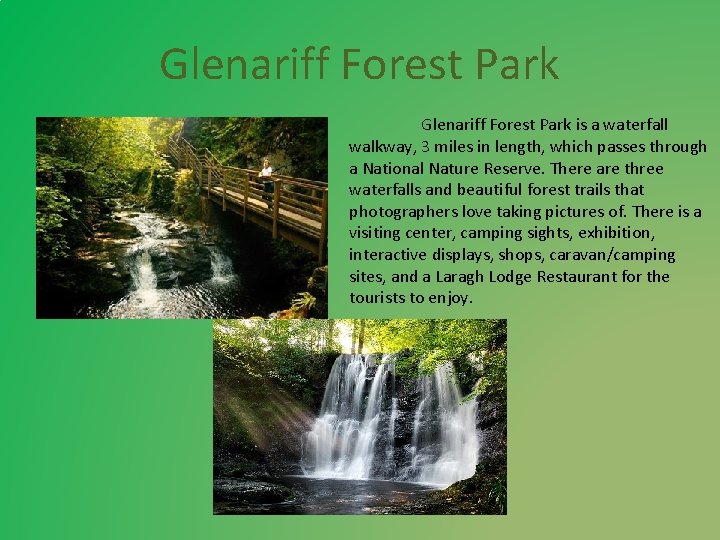 Glenariff Forest Park

Glenariff Forest Park is a waterfall walkway, 3 miles in length, which passes through a National Nature Reserve. There are three waterfalls and beautiful forest trails that photographers love taking pictures of. There is a visiting center, camping sights, exhibition, interactive displays, shops, caravan/camping sites, and a Laragh Lodge Restaurant for the tourists to enjoy.